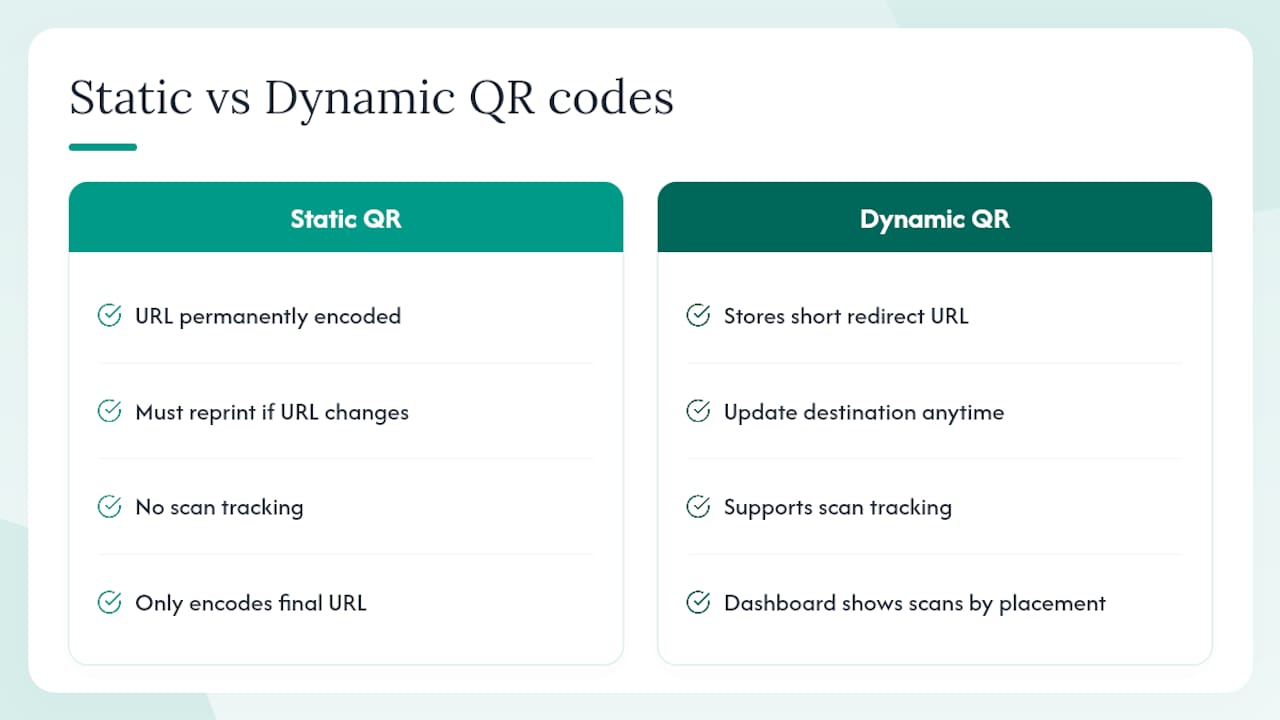 Static vs Dynamic QR codes

Static QR

URL permanently encoded

Must reprint if URL changes

No scan tracking

Only encodes final URL

Dynamic QR

Stores short redirect URL

Update destination anytime

Supports scan tracking

Dashboard shows scans by placement